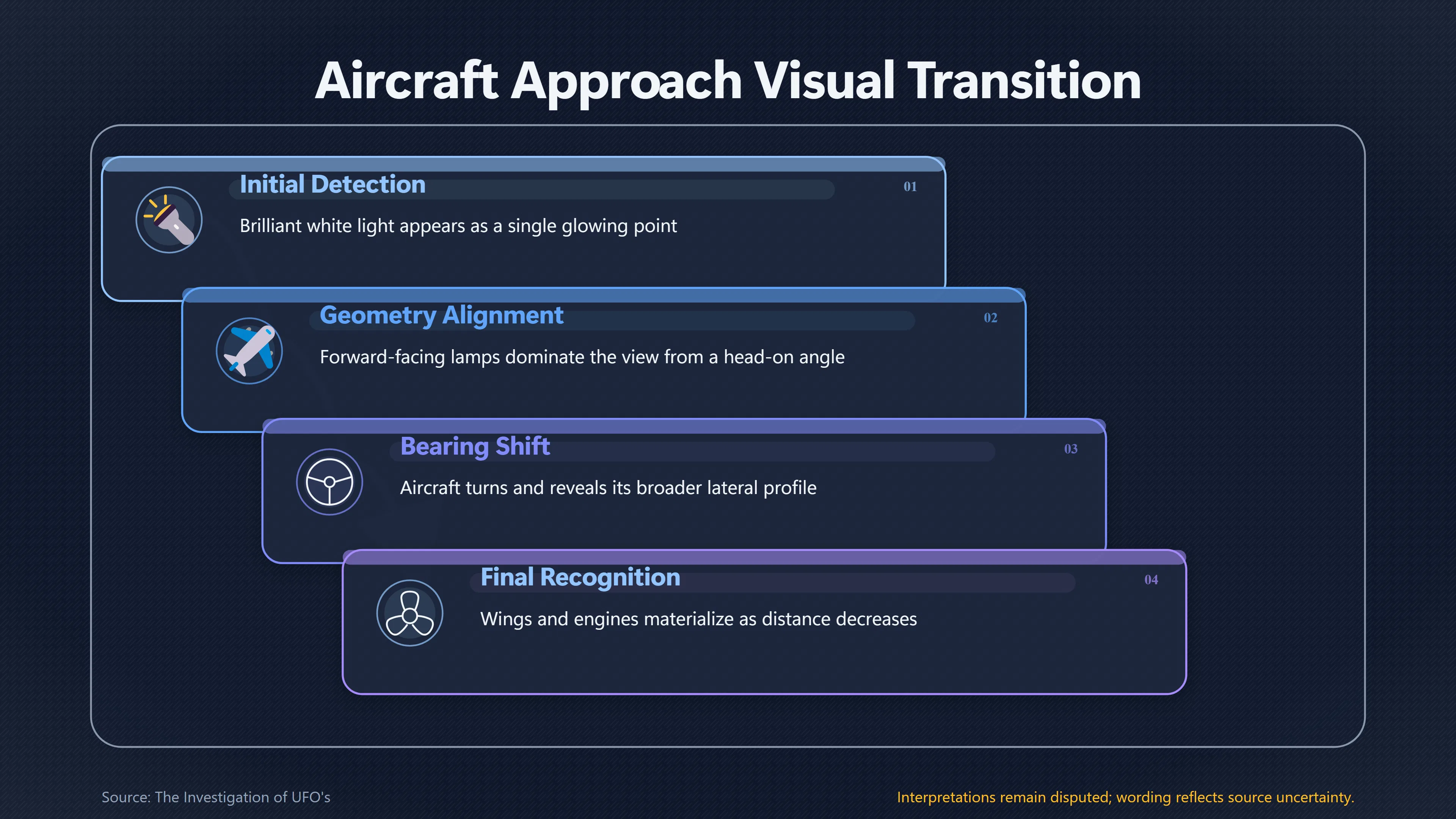 Aircraft Approach Visual Transition

Initial Detection
01
Brilliant white light appears as a single glowing point

Geometry Alignment
02
Forward-facing lamps dominate the view from a head-on angle

Bearing Shift
03
Aircraft turns and reveals its broader lateral profile

Final Recognition
04
Wings and engines materialize as distance decreases

Source: The Investigation of UFO's

Interpretations remain disputed; wording reflects source uncertainty.